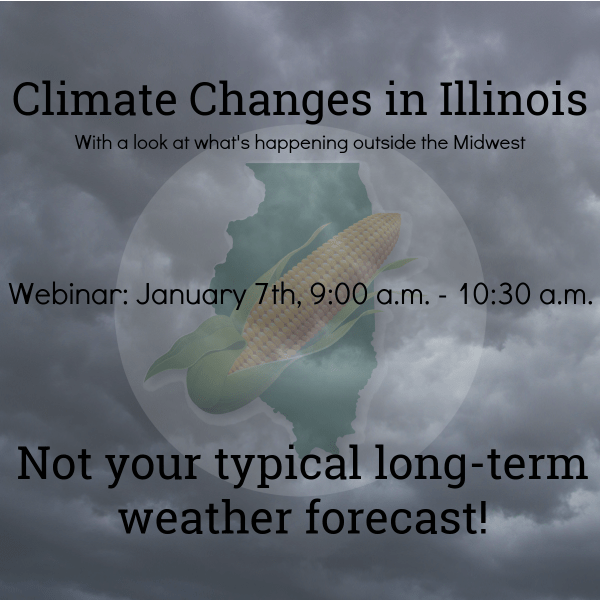 Climate Changes in Illinois

With a look at what's happening outside the Midwest

Webinar: January 7th, 9:00 a.m. - 10:30 a.m.

Not your typical long-term weather forecast!